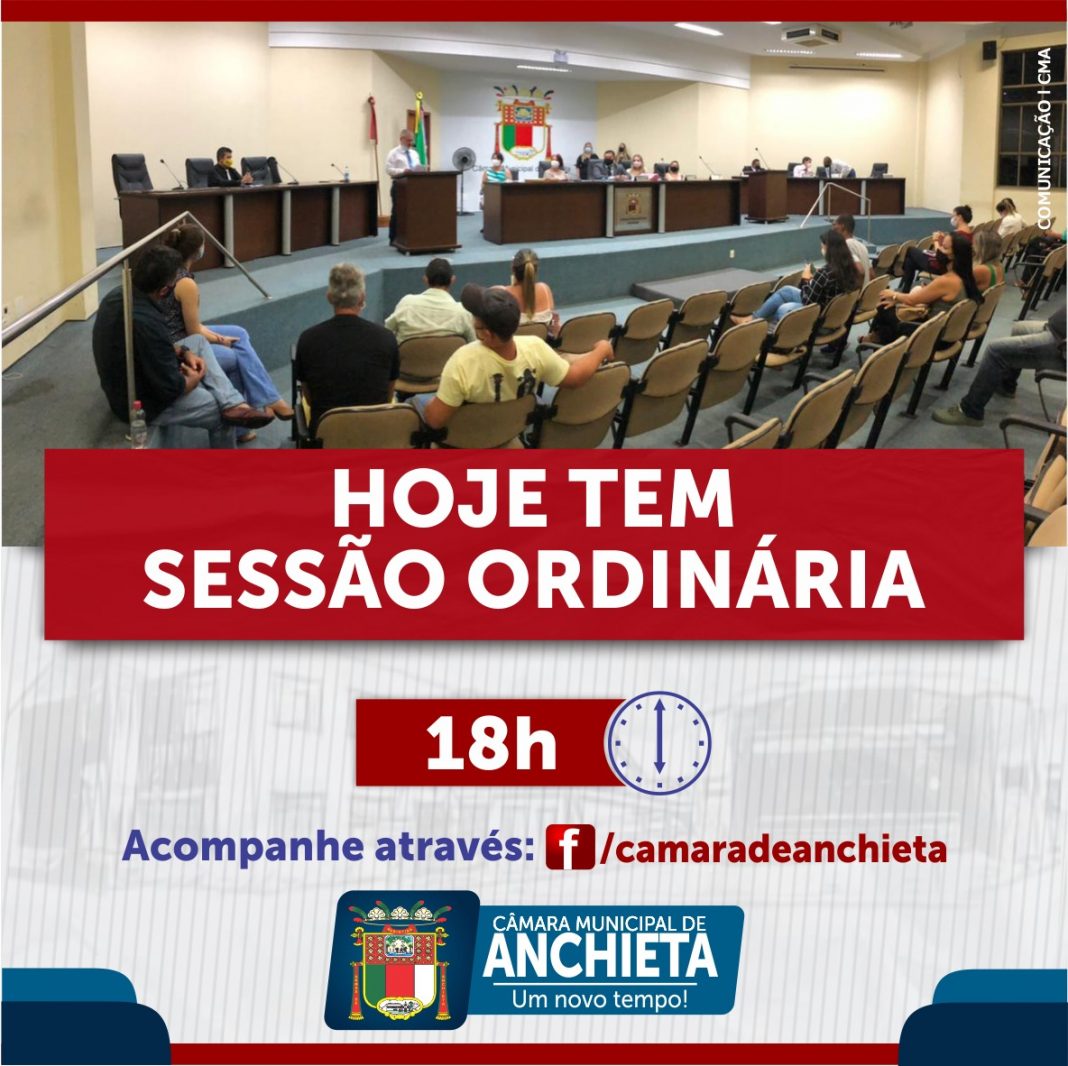 COMUNICAÇÃO I CMA

HOJE TEM
SESSÃO ORDINÁRIA

18h

Acompanhe através: f /camaradeanchieta

CÂMARA MUNICIPAL DE
ANCHIETA
Um novo tempo!